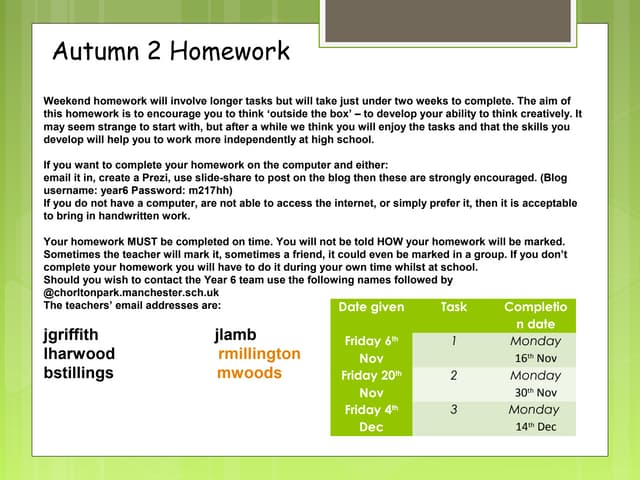 Autumn 2 Homework

Weekend homework will involve longer tasks but will take just under two weeks to complete. The aim of this homework is to encourage you to think 'outside the box' – to develop your ability to think creatively. It may seem strange to start with, but after a while we think you will enjoy the tasks and that the skills you develop will help you to work more independently at high school.

If you want to complete your homework on the computer and either:
email it in, create a Prezi, use slide-share to post on the blog then these are strongly encouraged. (Blog username: year6 Password: m217hh)
If you do not have a computer, are not able to access the internet, or simply prefer it, then it is acceptable to bring in handwritten work.

Your homework MUST be completed on time. You will not be told HOW your homework will be marked. Sometimes the teacher will mark it, sometimes a friend, it could even be marked in a group. If you don't complete your homework you will have to do it during your own time whilst at school.
Should you wish to contact the Year 6 team use the following names followed by @chorltonpark.manchester.sch.uk
The teachers' email addresses are:

jgriffith
lharwood
bstillings

jlamb
rmillington
mwoods

| Date given | Task | Completion date |
|---|---|---|
| Friday 6th Nov | 1 | Monday 16th Nov |
| Friday 20th Nov | 2 | Monday 30th Nov |
| Friday 4th Dec | 3 | Monday 14th Dec |